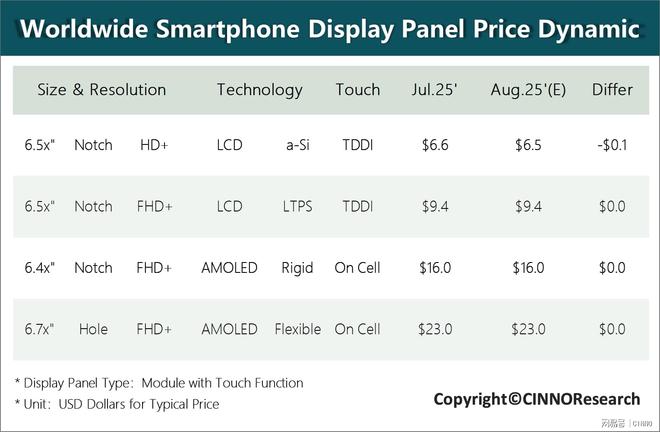 Worldwide Smartphone Display Panel Price Dynamic

| Size & Resolution | | | Technology | | Touch | Jul.25' | Aug.25'(E) | Differ |
|---|---|---|---|---|---|---|---|---|
| 6.5x" | Notch | HD+ | LCD | a-Si | TDDI | \$6.6 | \$6.5 | -\$0.1 |
| 6.5x" | Notch | FHD+ | LCD | LTPS | TDDI | \$9.4 | \$9.4 | \$0.0 |
| 6.4x" | Notch | FHD+ | AMOLED | Rigid | On Cell | \$16.0 | \$16.0 | \$0.0 |
| 6.7x" | Hole | FHD+ | AMOLED | Flexible | On Cell | \$23.0 | \$23.0 | \$0.0 |

* Display Panel Type: Module with Touch Function
* Unit: USD Dollars for Typical Price

Copyright©CINNOResearch

网易号 | CINNO